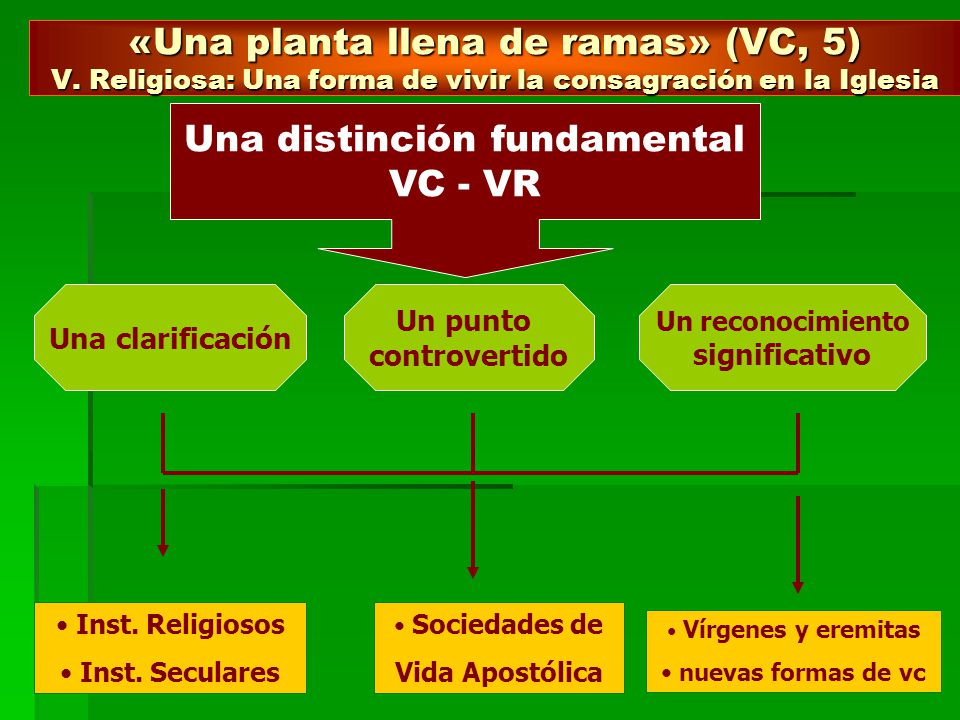 «Una planta llena de ramas» (VC, 5)
V. Religiosa: Una forma de vivir la consagración en la Iglesia

Una distinción fundamental
VC - VR

Una clarificación

Un punto controvertido

Un reconocimiento significativo

• Inst. Religiosos
• Inst. Seculares

• Sociedades de Vida Apostólica

• Vírgenes y eremitas
• nuevas formas de vc